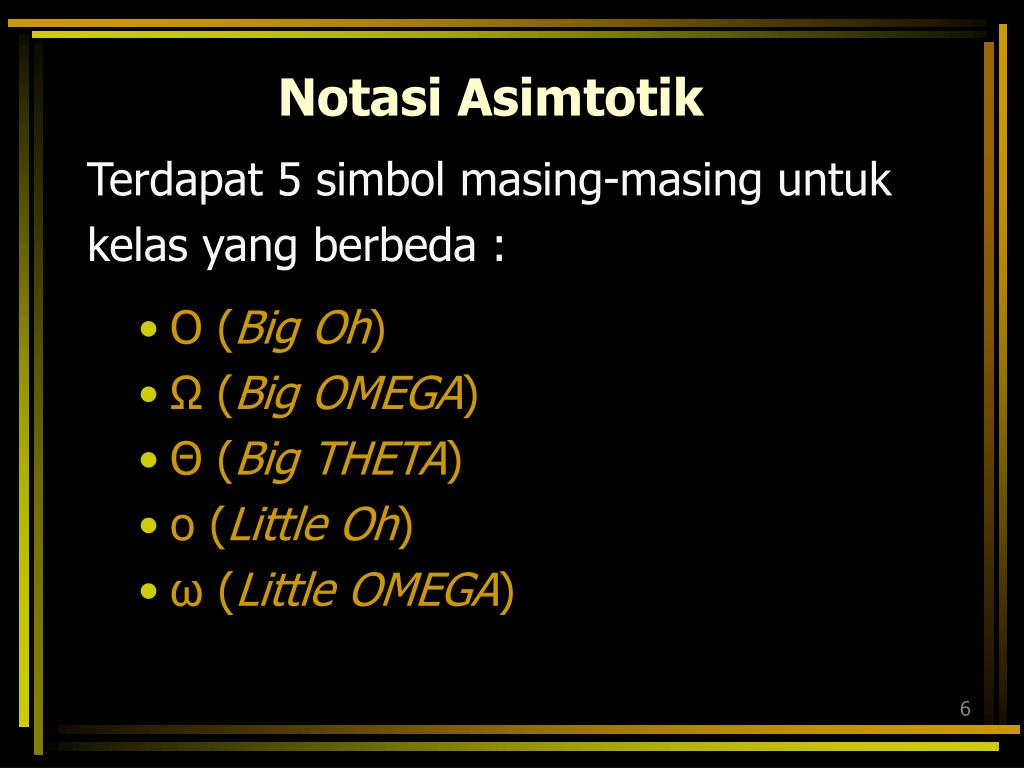 Notasi Asimtotik

Terdapat 5 simbol masing-masing untuk kelas yang berbeda :

• O (Big Oh)
• Ω (Big OMEGA)
• Θ (Big THETA)
• o (Little Oh)
• ω (Little OMEGA)

6